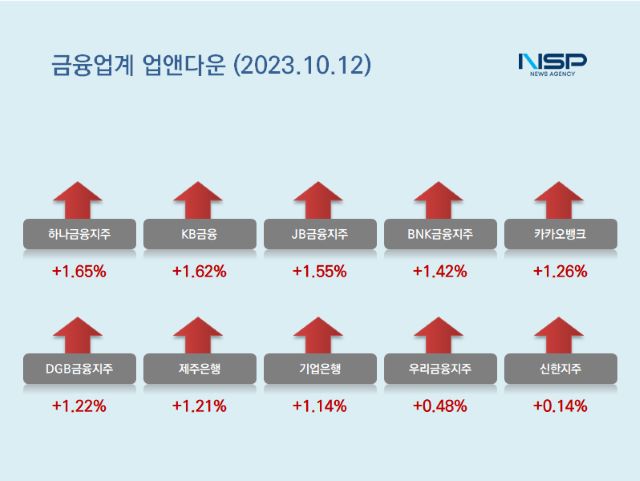 금융업계 업앤다운 (2023.10.12)

NSP
NEWS AGENCY

하나금융지주
+1.65%

KB금융
+1.62%

JB금융지주
+1.55%

BNK금융지주
+1.42%

카카오뱅크
+1.26%

DGB금융지주
+1.22%

제주은행
+1.21%

기업은행
+1.14%

우리금융지주
+0.48%

신한지주
+0.14%